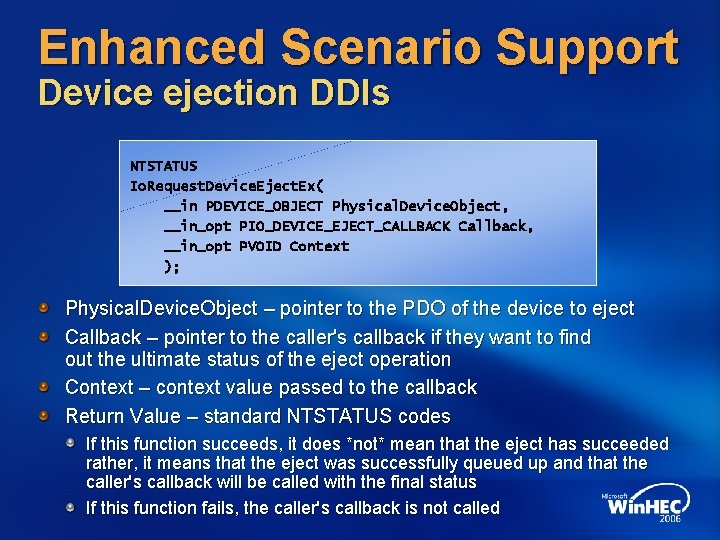 Enhanced Scenario Support
Device ejection DDIs

NTSTATUS
IoRequestDeviceEjectEx(
__in PDEVICE_OBJECT PhysicalDeviceObject,
__in_opt PIO_DEVICE_EJECT_CALLBACK Callback,
__in_opt PVOID Context
);

PhysicalDeviceObject – pointer to the PDO of the device to eject

Callback – pointer to the caller's callback if they want to find out the ultimate status of the eject operation

Context – context value passed to the callback

Return Value – standard NTSTATUS codes

If this function succeeds, it does *not* mean that the eject has succeeded rather, it means that the eject was successfully queued up and that the caller's callback will be called with the final status

If this function fails, the caller's callback is not called

Microsoft WinHEC 2006